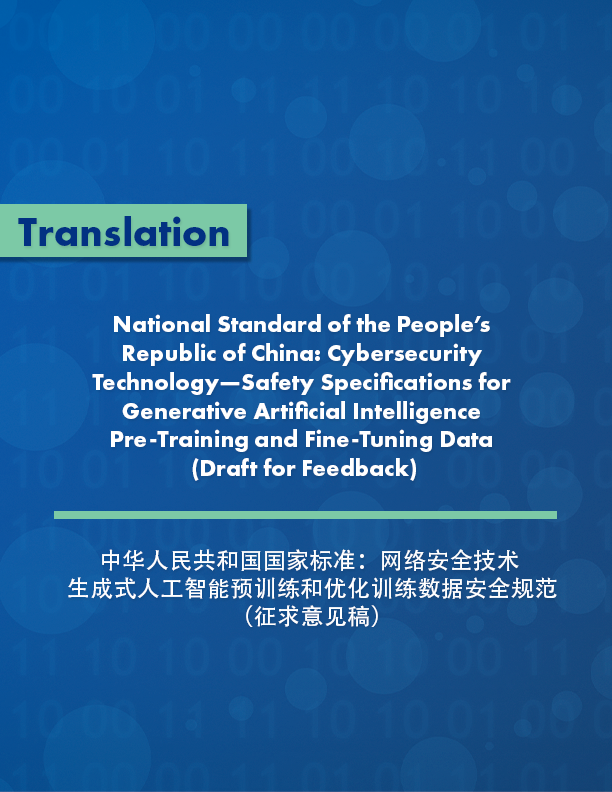 Translation

National Standard of the People's Republic of China: Cybersecurity Technology—Safety Specifications for Generative Artificial Intelligence Pre-Training and Fine-Tuning Data (Draft for Feedback)

中华人民共和国国家标准：网络安全技术
生成式人工智能预训练和优化训练数据安全规范
（征求意见稿）